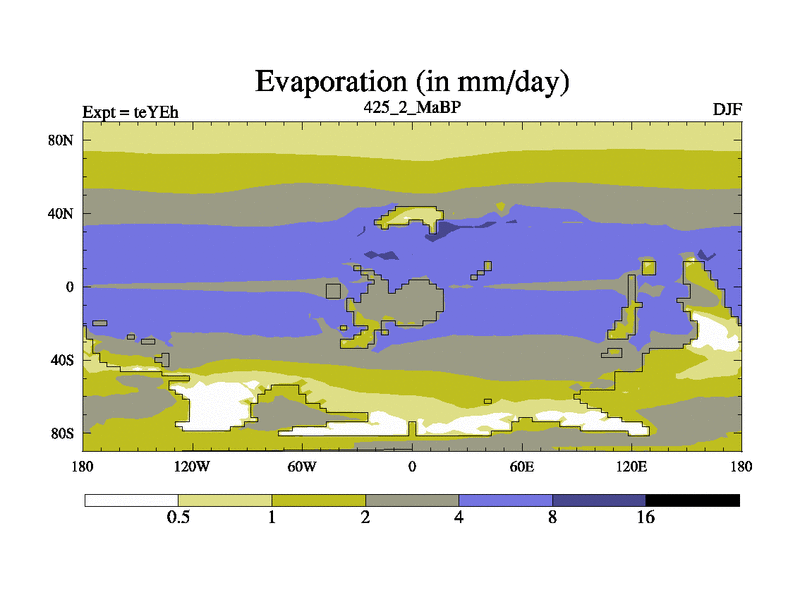 Evaporation (in mm/day)

Expt = teYEh

425_2_MaBP

DJF

80N

40N

0

40S

80S

180

120W

60W

0

60E

120E

180

0.5

1

2

4

8

16